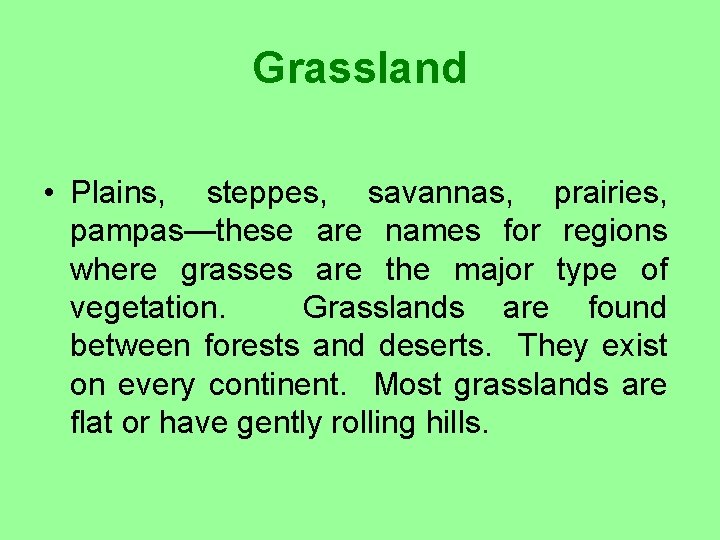 Grassland

• Plains, steppes, savannas, prairies, pampas—these are names for regions where grasses are the major type of vegetation. Grasslands are found between forests and deserts. They exist on every continent. Most grasslands are flat or have gently rolling hills.